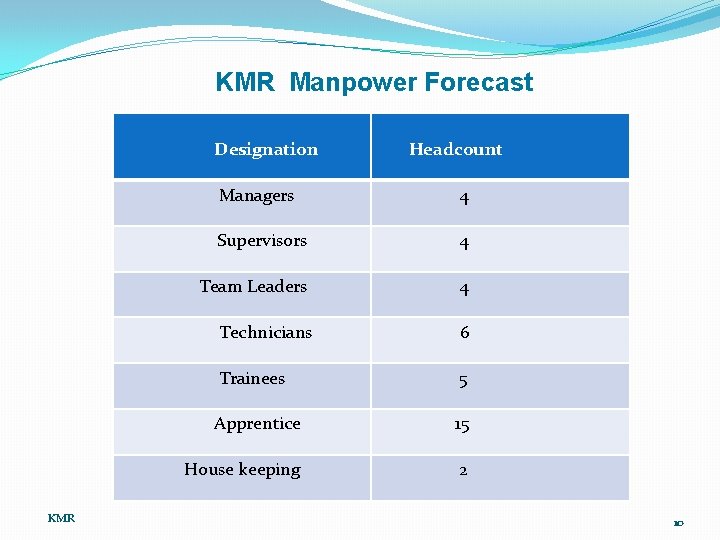 KMR Manpower Forecast

| Designation | Headcount |
|---|---|
| Managers | 4 |
| Supervisors | 4 |
| Team Leaders | 4 |
| Technicians | 6 |
| Trainees | 5 |
| Apprentice | 15 |
| House keeping | 2 |

KMR

10